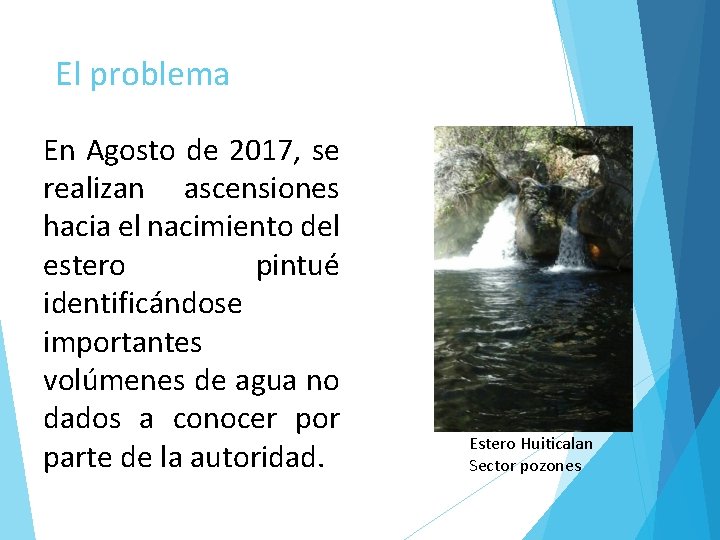 El problema

En Agosto de 2017, se realizan ascensiones hacia el nacimiento del estero pintué identificándose importantes volúmenes de agua no dados a conocer por parte de la autoridad.

Estero Huiticalan
Sector pozones